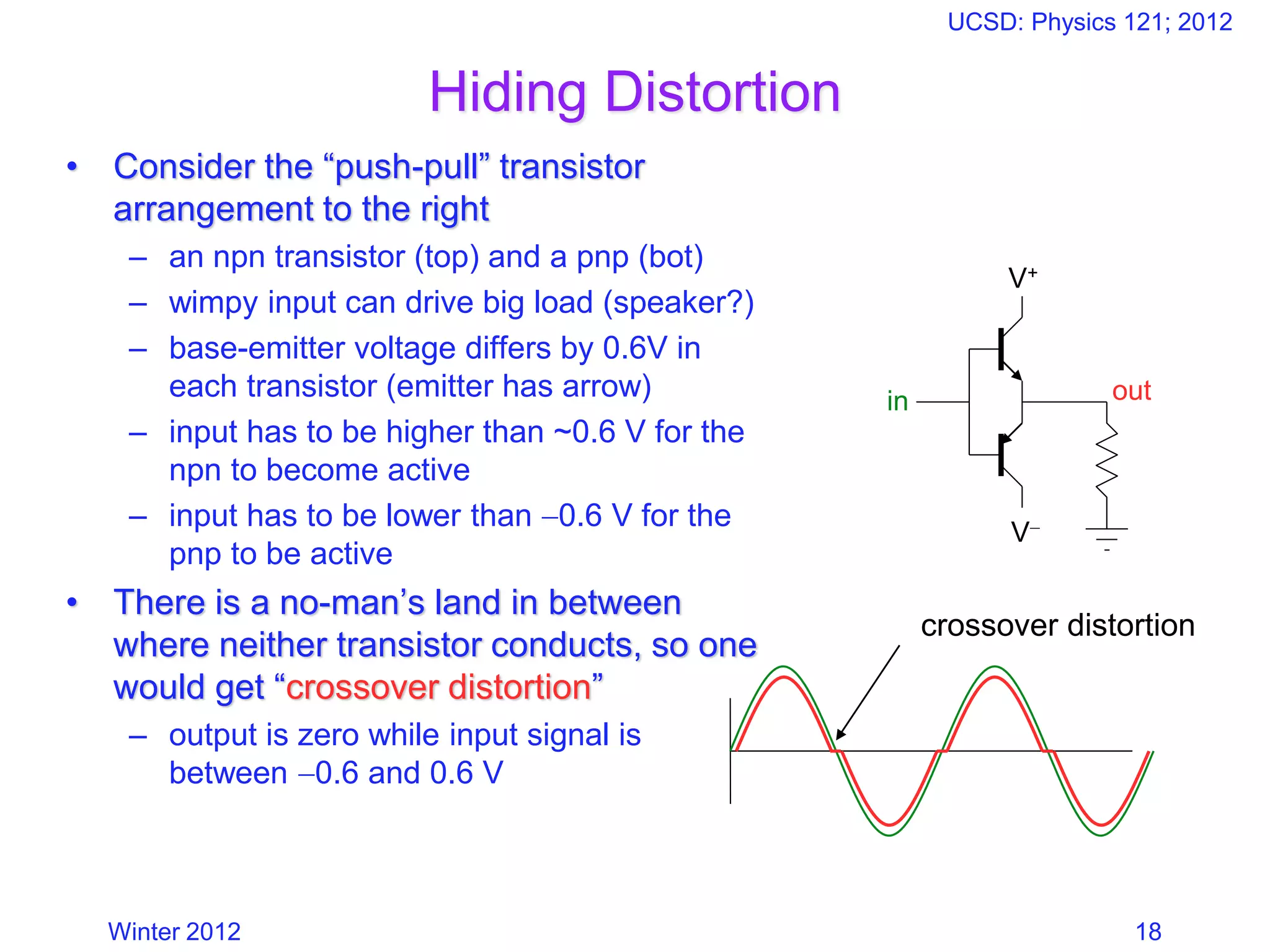 UCSD: Physics 121; 2012

Hiding Distortion

• Consider the “push-pull” transistor arrangement to the right
– an npn transistor (top) and a pnp (bot)
– wimpy input can drive big load (speaker?)
– base-emitter voltage differs by 0.6V in each transistor (emitter has arrow)
– input has to be higher than ~0.6 V for the npn to become active
– input has to be lower than –0.6 V for the pnp to be active

• There is a no-man’s land in between where neither transistor conducts, so one would get “crossover distortion”
– output is zero while input signal is between –0.6 and 0.6 V

$V^+$

in

out

$V^-$

crossover distortion

Winter 2012

18